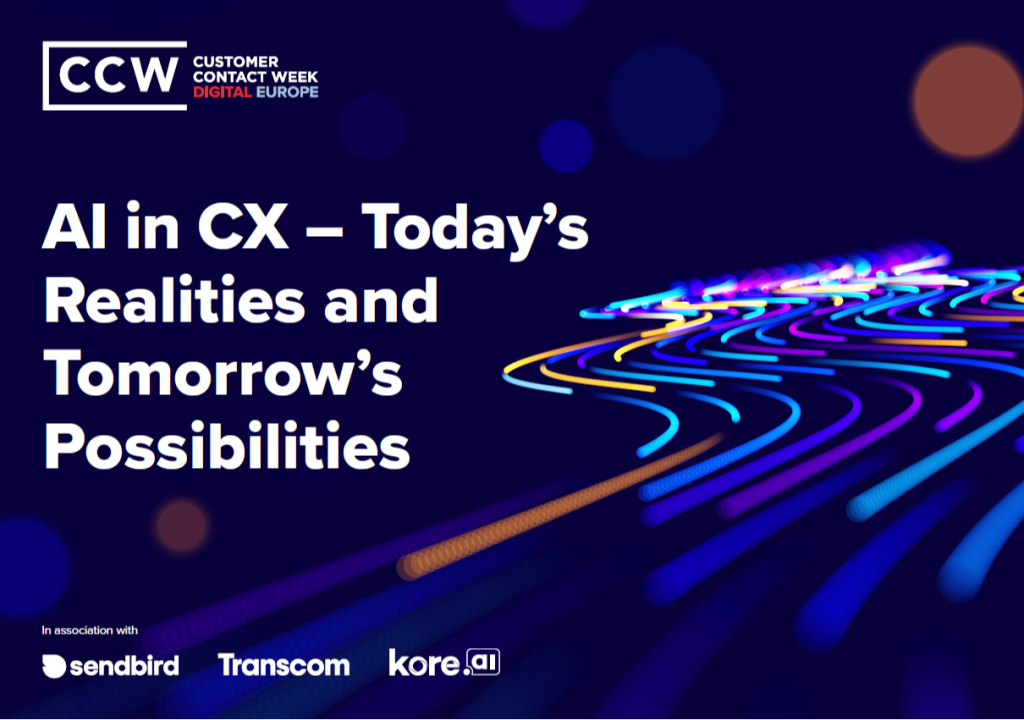 CCW CUSTOMER CONTACT WEEK DIGITAL EUROPE

AI in CX – Today's Realities and Tomorrow's Possibilities

In association with

sendbird Transcom kore.ai